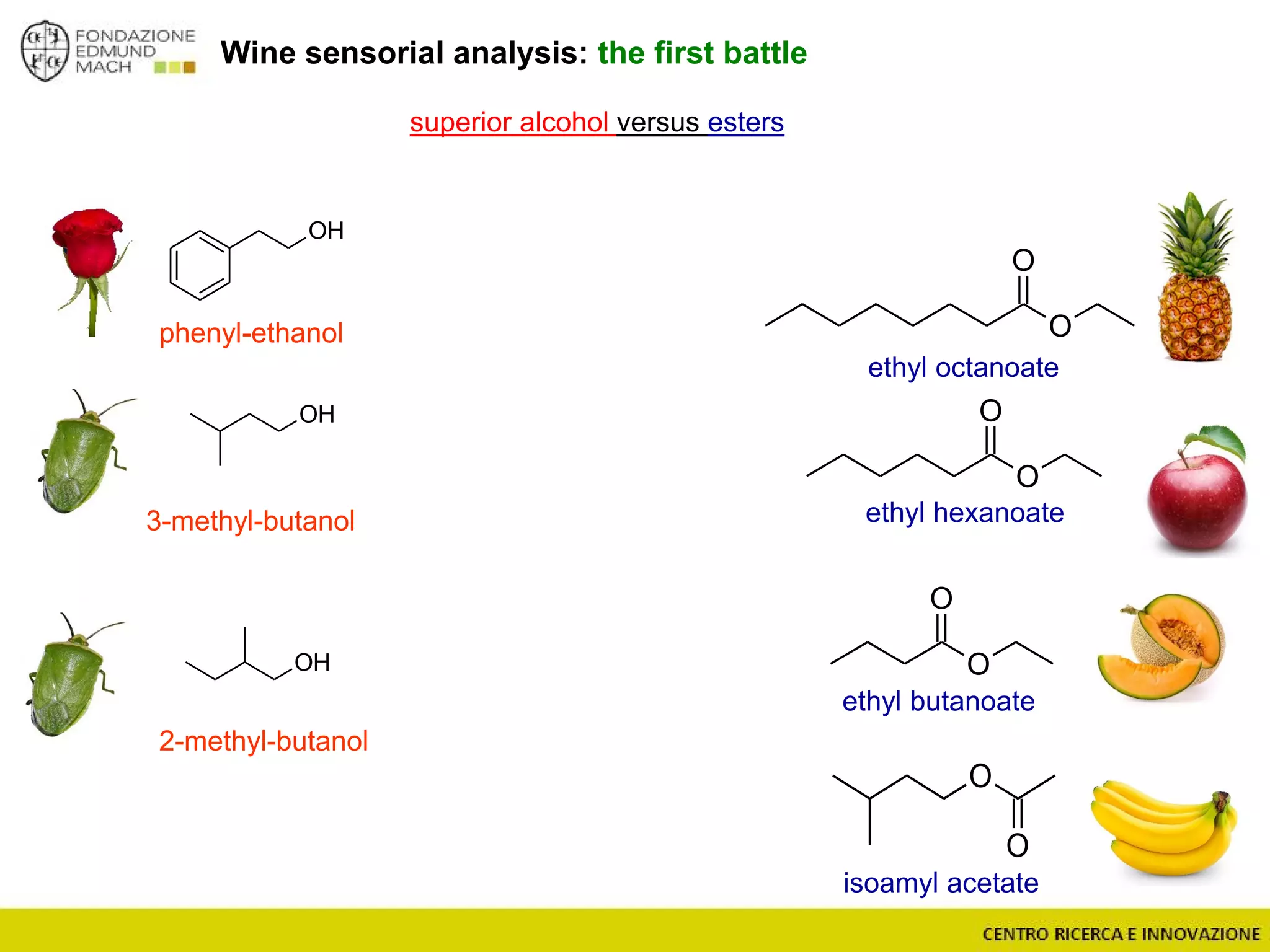 FONDAZIONE EDMUND MACH

Wine sensorial analysis: the first battle

superior alcohol versus esters

OH

phenyl-ethanol

OH

3-methyl-butanol

OH

2-methyl-butanol

O
O

ethyl octanoate

O
O

ethyl hexanoate

O
O

ethyl butanoate

O
O

isoamyl acetate

CENTRO RICERCA E INNOVAZIONE